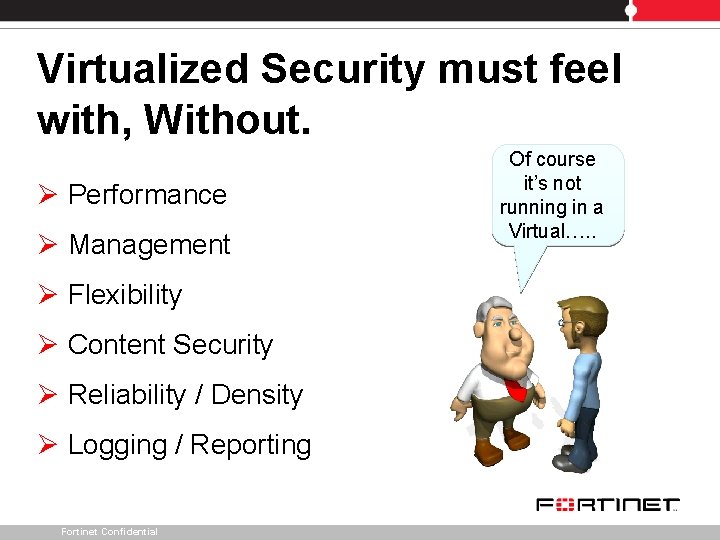 Virtualized Security must feel with, Without.

➢ Performance

➢ Management

➢ Flexibility

➢ Content Security

➢ Reliability / Density

➢ Logging / Reporting

Of course it's not running in a Virtual…..

FORTINET

Fortinet Confidential